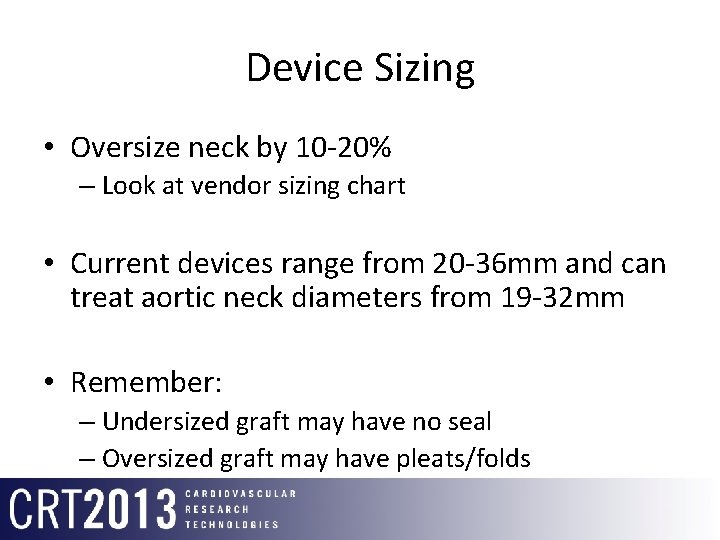 Device Sizing

• Oversize neck by 10-20%
– Look at vendor sizing chart

• Current devices range from 20-36mm and can treat aortic neck diameters from 19-32mm

• Remember:
– Undersized graft may have no seal
– Oversized graft may have pleats/folds

CRT2013 CARDIOVASCULAR RESEARCH TECHNOLOGIES